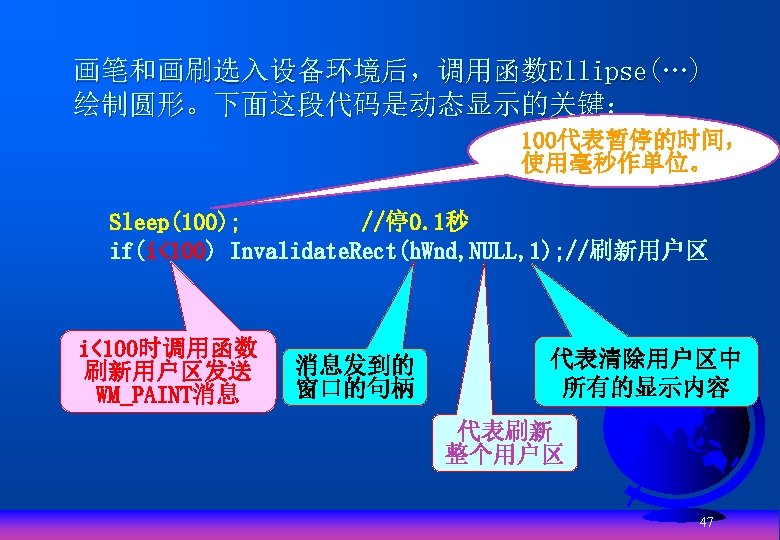 画笔和画刷选入设备环境后，调用函数Ellipse(…)绘制圆形。下面这段代码是动态显示的关键：

100代表暂停的时间，使用毫秒作单位。

Sleep(100); //停0.1秒
if(i<100) InvalidateRect(hWnd,NULL,1);//刷新用户区

i<100时调用函数刷新用户区发送WM_PAINT消息

消息发到的窗口的句柄

代表刷新整个用户区

代表清除用户区中所有的显示内容

47